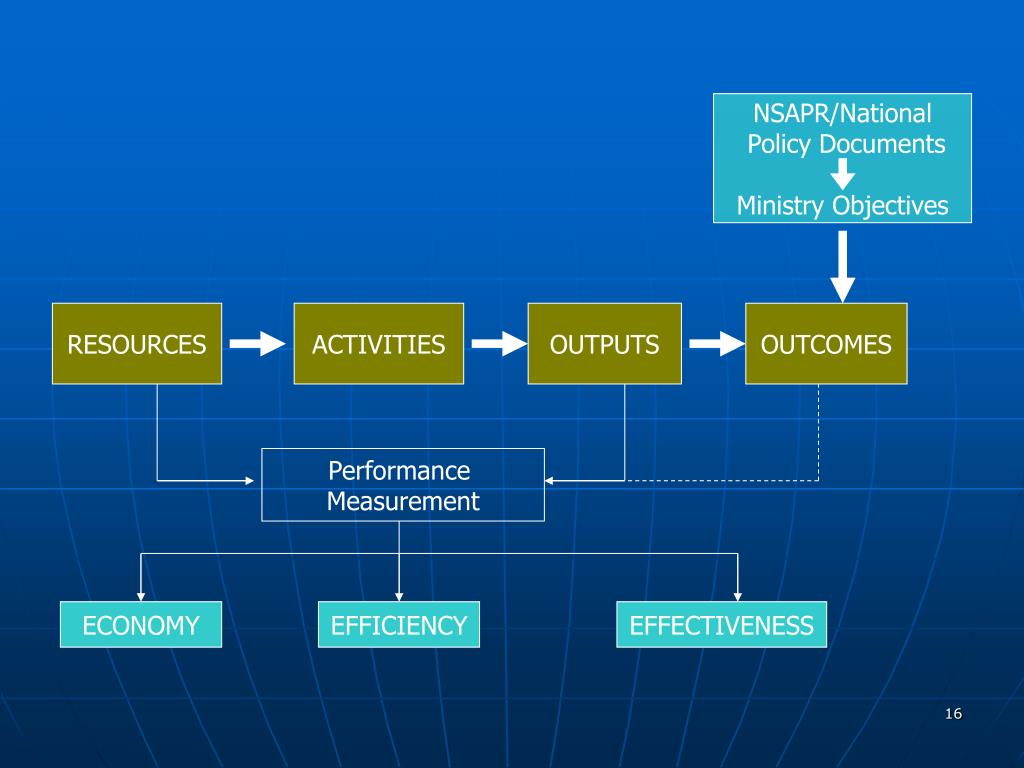 NSAPR/National Policy Documents

Ministry Objectives

RESOURCES

ACTIVITIES

OUTPUTS

OUTCOMES

Performance Measurement

ECONOMY

EFFICIENCY

EFFECTIVENESS

16